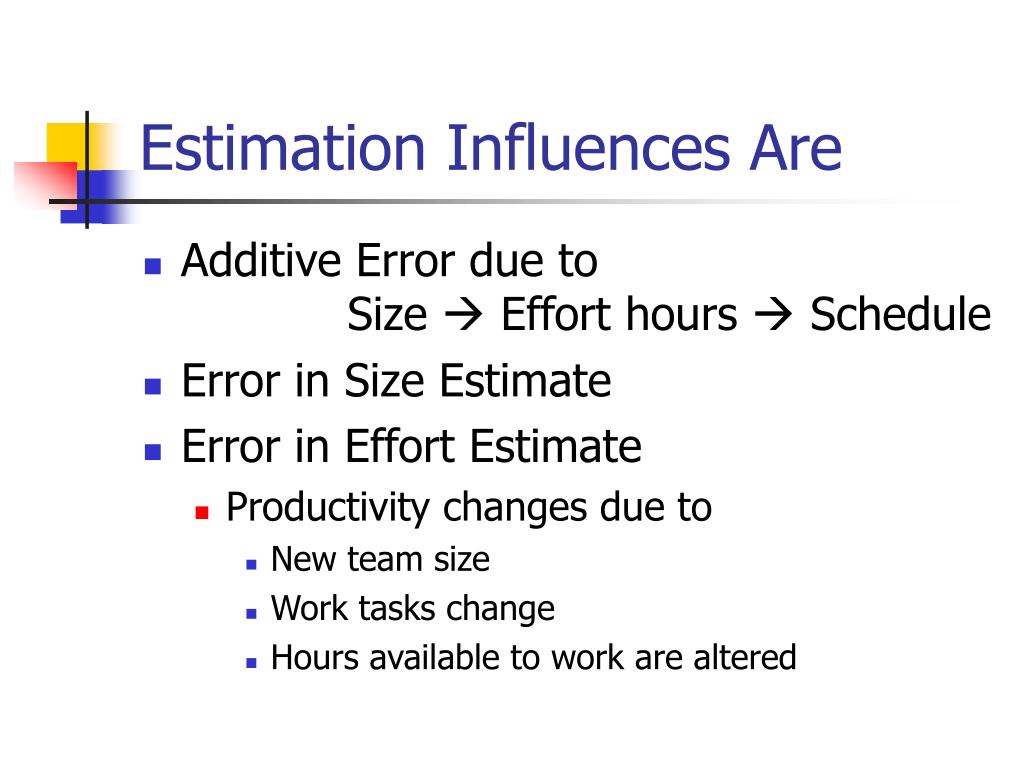 Estimation Influences Are

- Additive Error due to
  Size → Effort hours → Schedule
- Error in Size Estimate
- Error in Effort Estimate
  - Productivity changes due to
    - New team size
    - Work tasks change
    - Hours available to work are altered